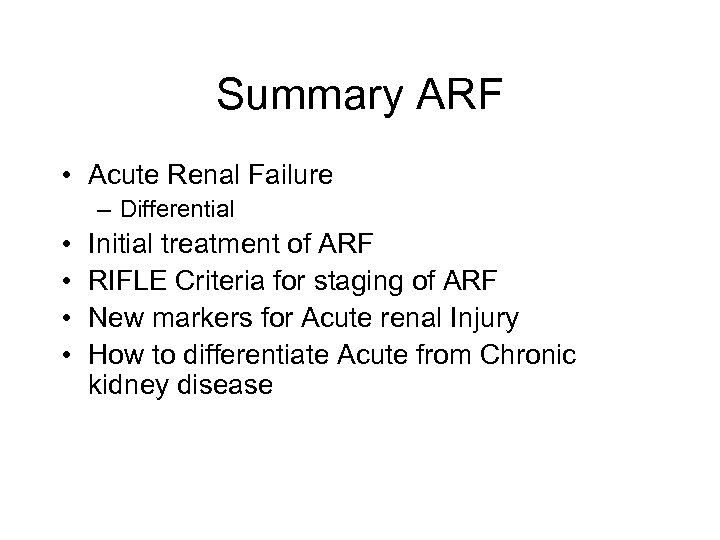 Summary ARF

• Acute Renal Failure
  – Differential
• Initial treatment of ARF
• RIFLE Criteria for staging of ARF
• New markers for Acute renal Injury
• How to differentiate Acute from Chronic kidney disease